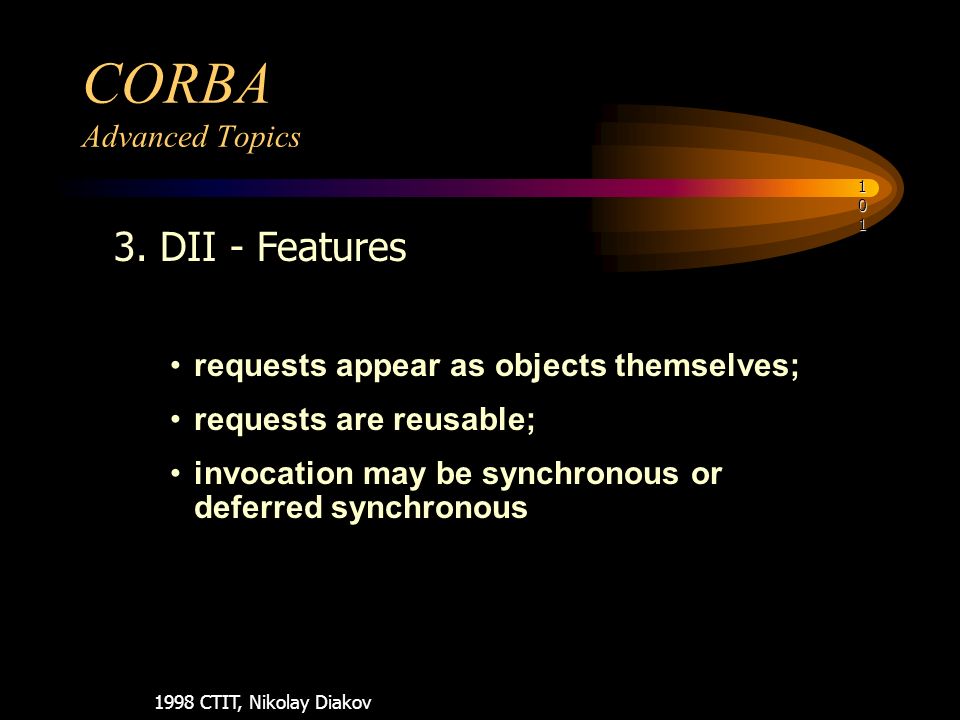 CORBA
Advanced Topics

101

3. DII - Features

• requests appear as objects themselves;
• requests are reusable;
• invocation may be synchronous or deferred synchronous

1998 CTIT, Nikolay Diakov